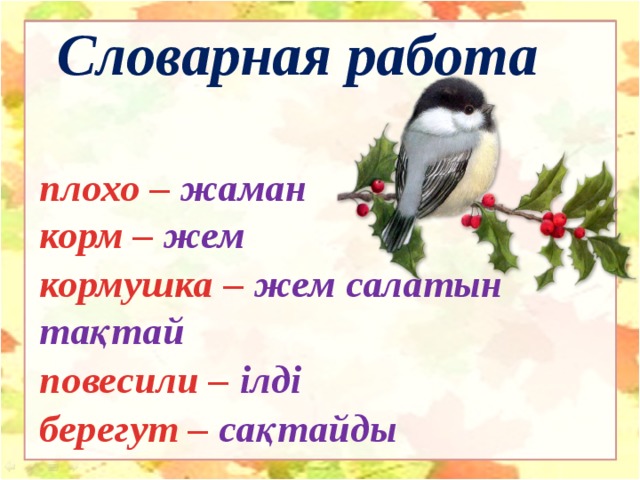 Словарная работа

плохо – жаман
корм – жем
кормушка – жем салатын тақтай
повесили – ілді
берегут – сақтайды